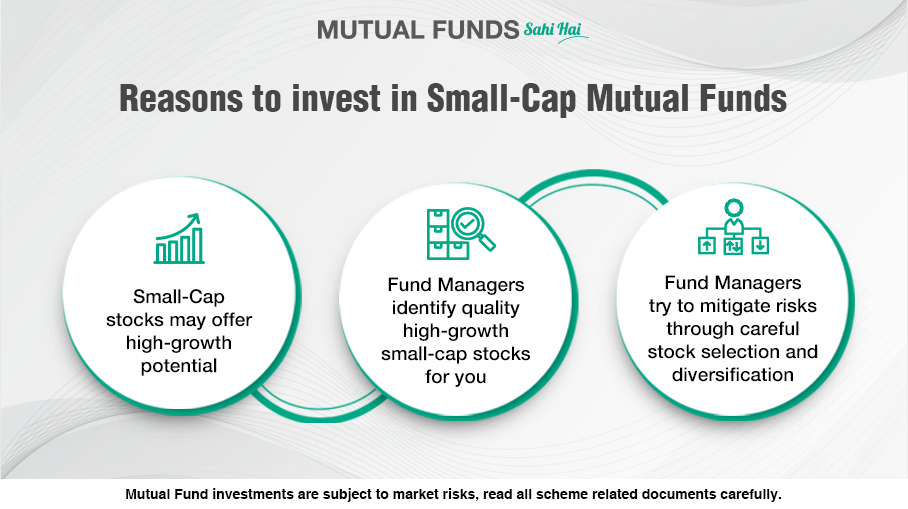 MUTUAL FUNDS Sahi Hai

Reasons to invest in Small-Cap Mutual Funds

Small-Cap stocks may offer high-growth potential

Fund Managers identify quality high-growth small-cap stocks for you

Fund Managers try to mitigate risks through careful stock selection and diversification

Mutual Fund investments are subject to market risks, read all scheme related documents carefully.